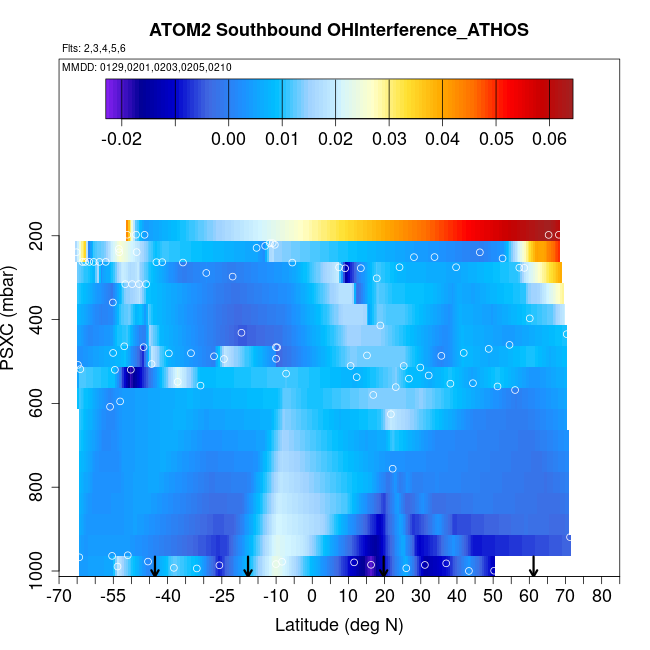 ATOM2 Southbound OHInterference_ATHOS

Flts: 2,3,4,5,6

MMDD: 0129,0201,0203,0205,0210

-0.02 0.00 0.01 0.02 0.03 0.04 0.05 0.06

PSXC (mbar)

200
400
600
800
1000

-70 -55 -40 -25 -10 0 10 20 30 40 50 60 70 80

Latitude (deg N)